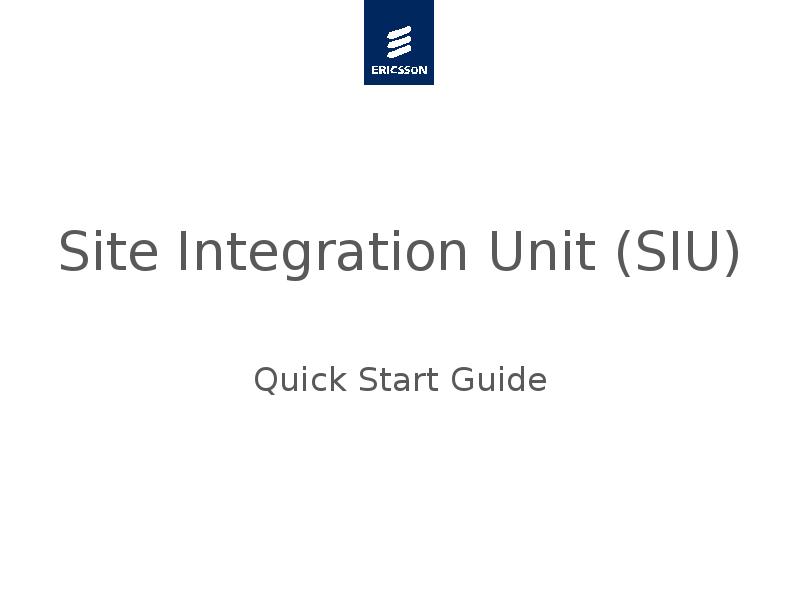 ERICSSON

Site Integration Unit (SIU)

Quick Start Guide